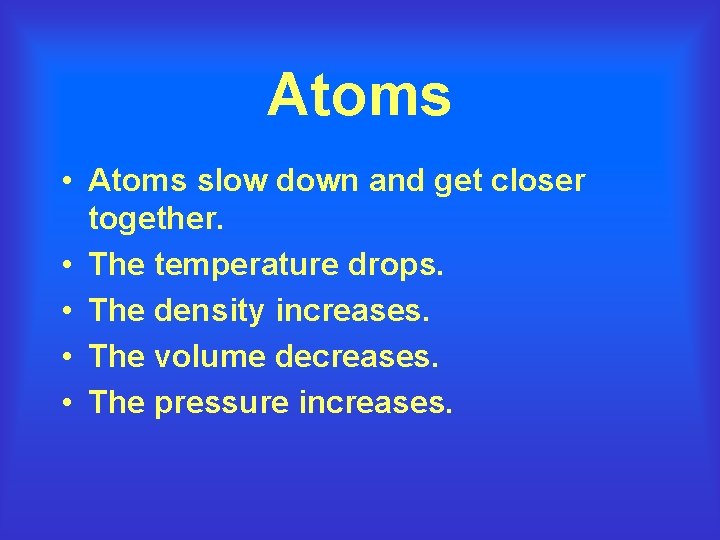 Atoms

• Atoms slow down and get closer together.
• The temperature drops.
• The density increases.
• The volume decreases.
• The pressure increases.